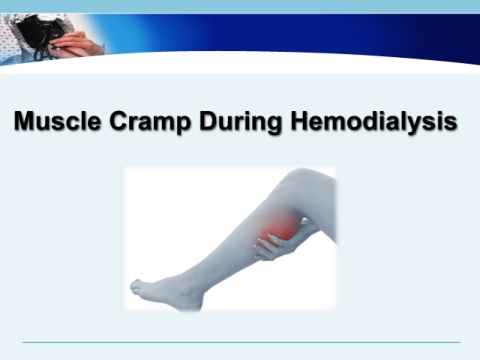 Muscle Cramp During Hemodialysis